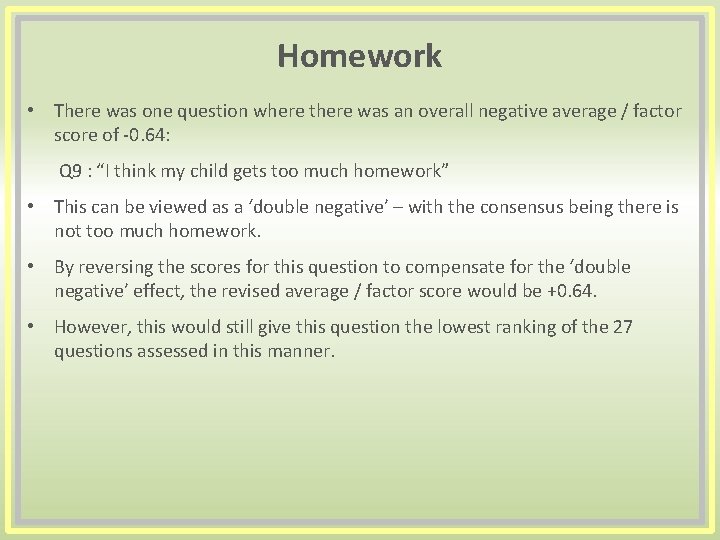 Homework

• There was one question where there was an overall negative average / factor score of -0.64:

Q9 : “I think my child gets too much homework”

• This can be viewed as a ‘double negative’ – with the consensus being there is not too much homework.

• By reversing the scores for this question to compensate for the ‘double negative’ effect, the revised average / factor score would be +0.64.

• However, this would still give this question the lowest ranking of the 27 questions assessed in this manner.